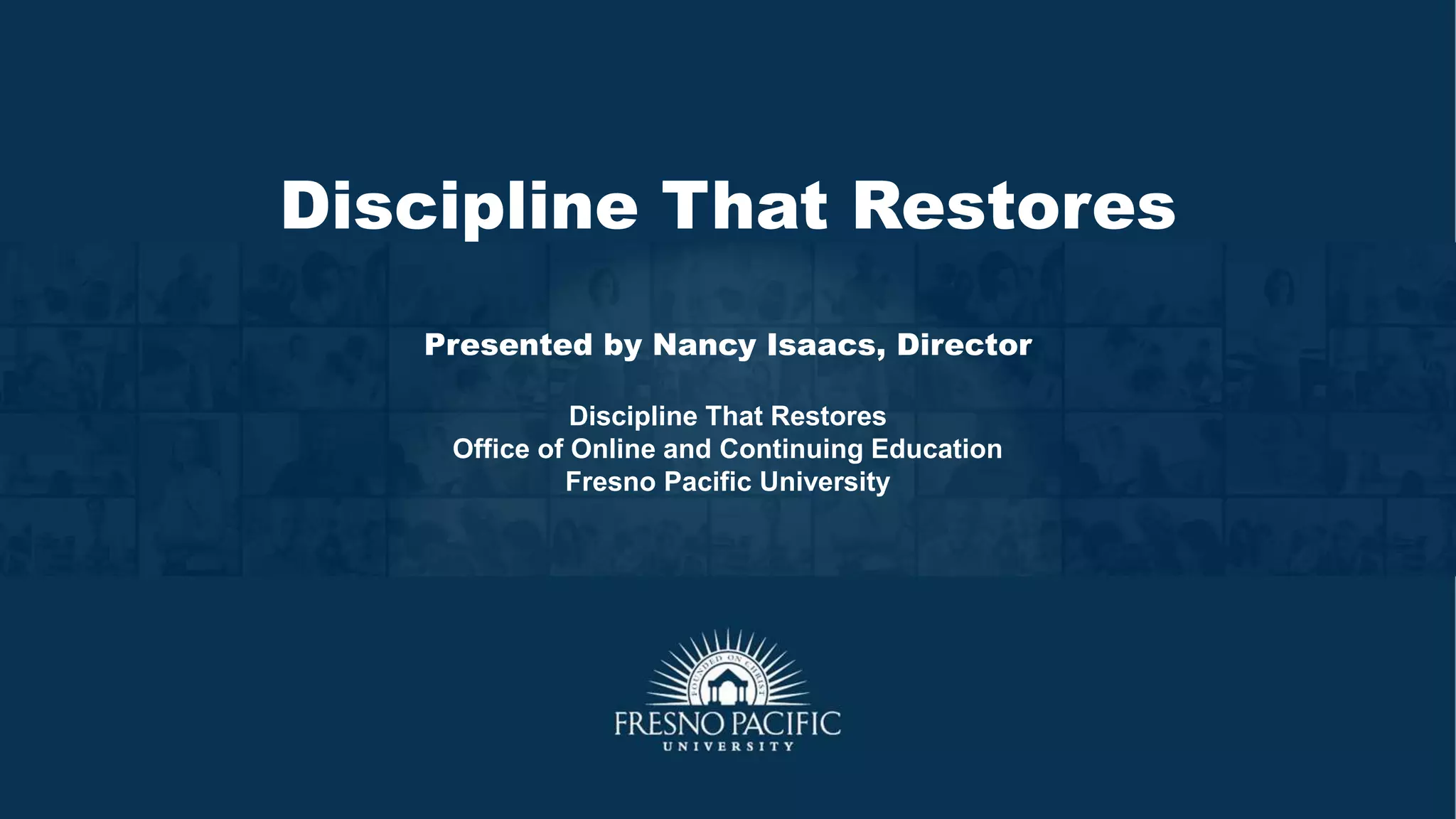 Discipline That Restores

Presented by Nancy Isaacs, Director

Discipline That Restores
Office of Online and Continuing Education
Fresno Pacific University

FOUNDED ON CHRIST

FRESNO PACIFIC
UNIVERSITY